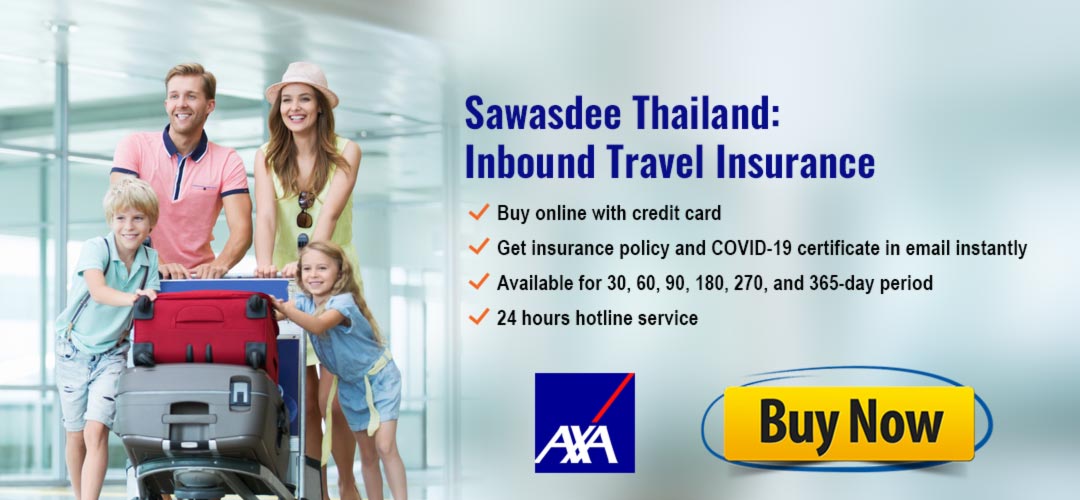 Sawasdee Thailand:
Inbound Travel Insurance

✓ Buy online with credit card
✓ Get insurance policy and COVID-19 certificate in email instantly
✓ Available for 30, 60, 90, 180, 270, and 365-day period
✓ 24 hours hotline service

AXA

Buy Now